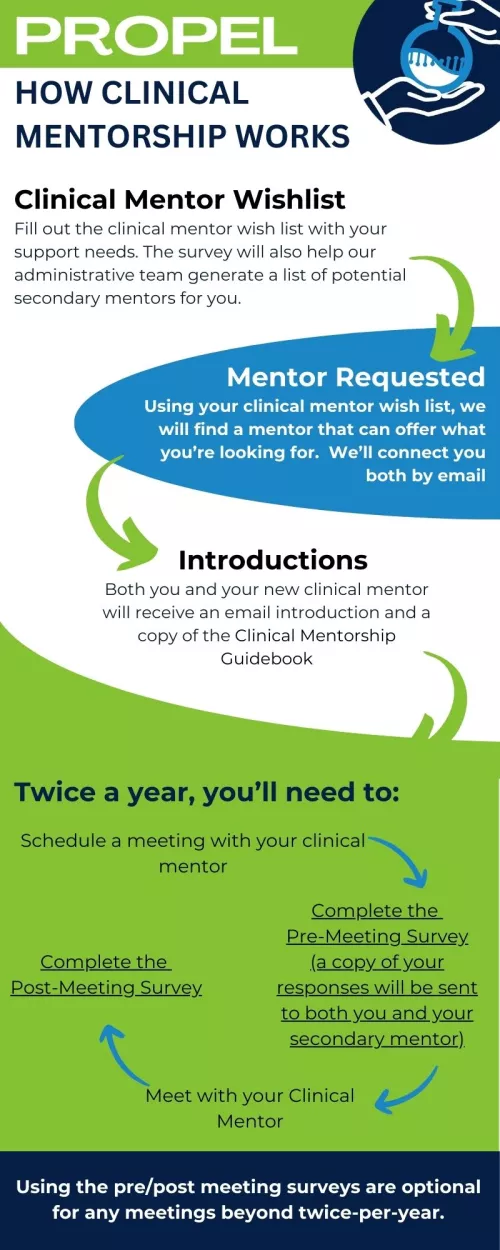 PROPEL

HOW CLINICAL MENTORSHIP WORKS

Clinical Mentor Wishlist

Fill out the clinical mentor wish list with your support needs. The survey will also help our administrative team generate a list of potential secondary mentors for you.

Mentor Requested

Using your clinical mentor wish list, we will find a mentor that can offer what you're looking for. We'll connect you both by email

Introductions

Both you and your new clinical mentor will receive an email introduction and a copy of the Clinical Mentorship Guidebook

Twice a year, you'll need to:

Schedule a meeting with your clinical mentor

Complete the Pre-Meeting Survey (a copy of your responses will be sent to both you and your secondary mentor)

Meet with your Clinical Mentor

Complete the Post-Meeting Survey

Using the pre/post meeting surveys are optional for any meetings beyond twice-per-year.